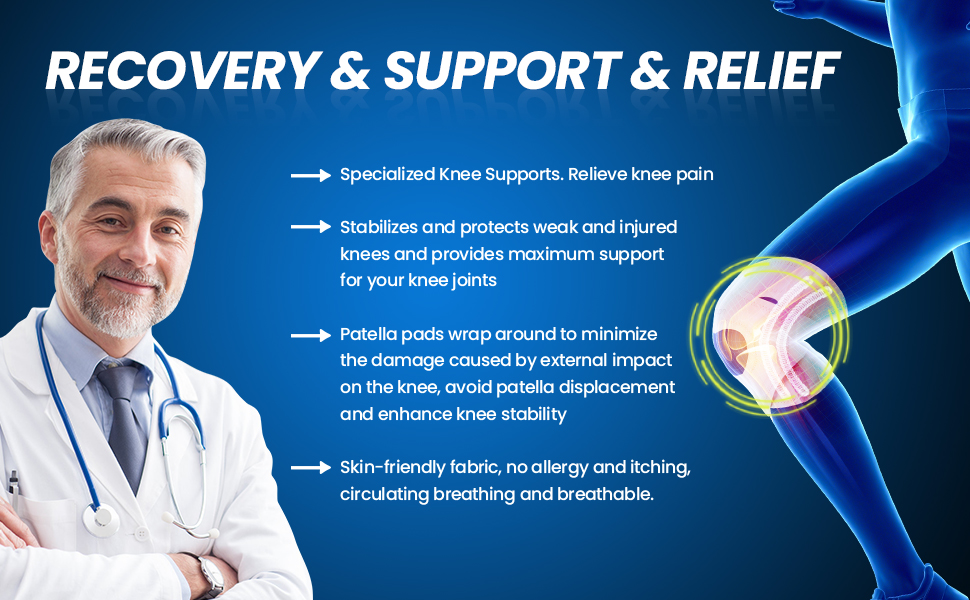 RECOVERY & SUPPORT & RELIEF

Specialized Knee Supports. Relieve knee pain

Stabilizes and protects weak and injured knees and provides maximum support for your knee joints

Patella pads wrap around to minimize the damage caused by external impact on the knee, avoid patella displacement and enhance knee stability

Skin-friendly fabric, no allergy and itching, circulating breathing and breathable.